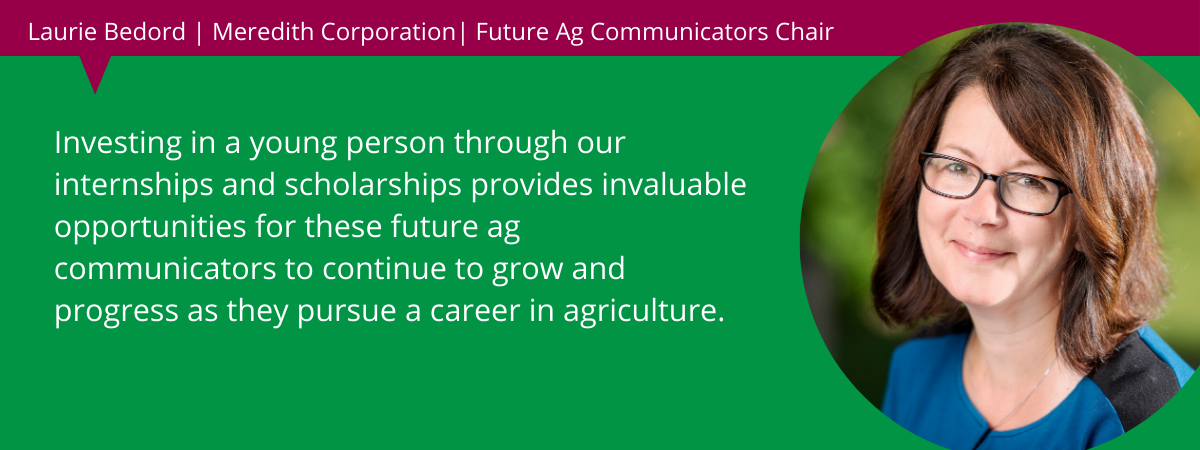 Laurie Bedord | Meredith Corporation| Future Ag Communicators Chair

Investing in a young person through our internships and scholarships provides invaluable opportunities for these future ag communicators to continue to grow and progress as they pursue a career in agriculture.